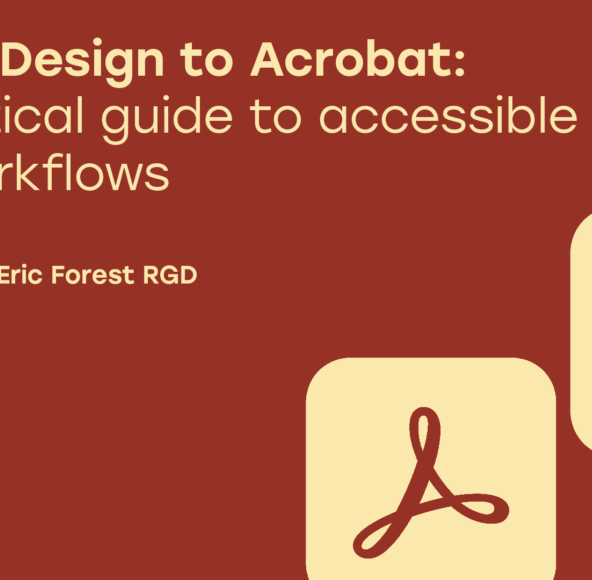 Design to Acrobat:
tical guide to accessible
rkflows

Eric Forest RGD